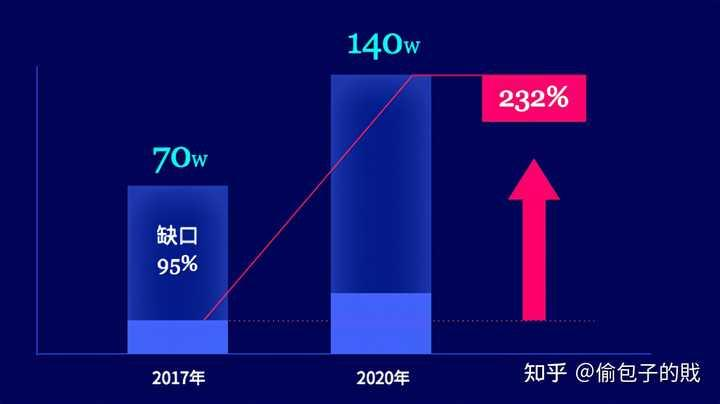 140w

232%

70w

缺口
95%

2017年

2020年

知乎 @偷包子的贼